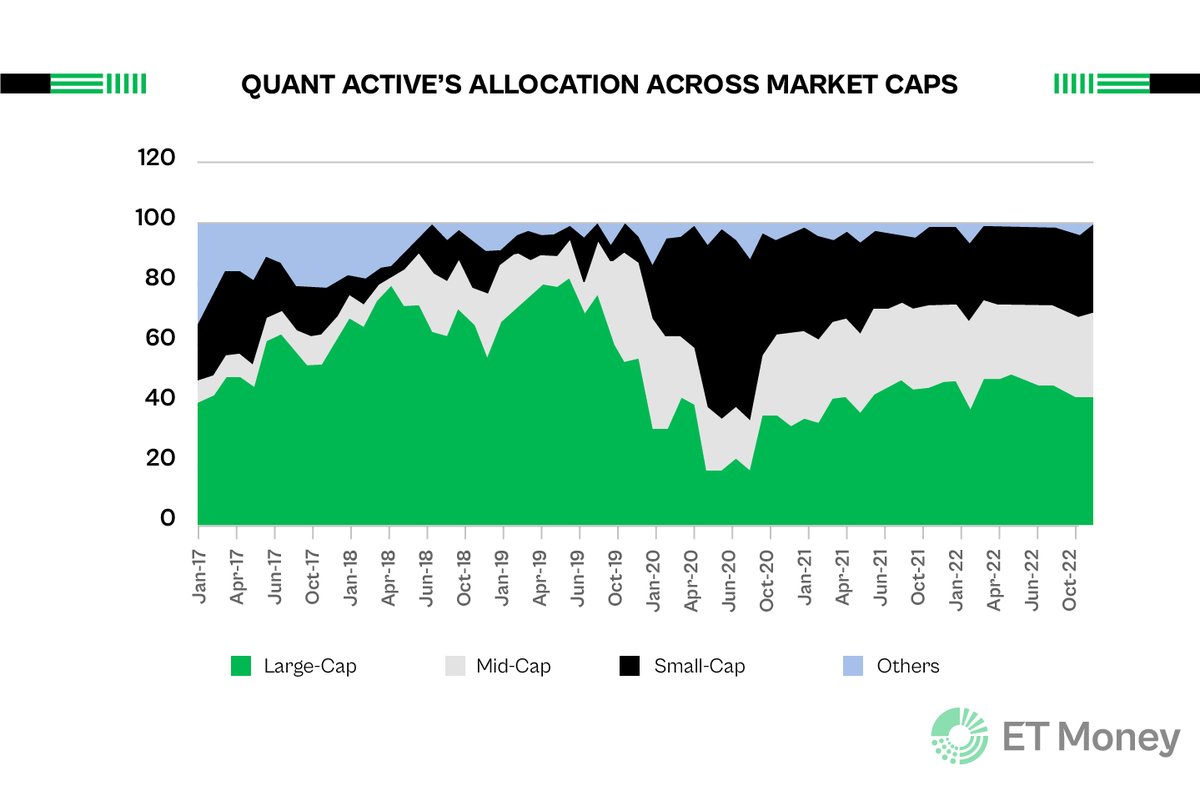 QUANT ACTIVE'S ALLOCATION ACROSS MARKET CAPS

120
100
80
60
40
20
0

Jan-17
Apr-17
Jun-17
Oct-17
Jan-18
Apr-18
Jun-18
Oct-18
Jan-19
Apr-19
Jun-19
Oct-19
Jan-20
Apr-20
Jun-20
Oct-20
Jan-21
Apr-21
Jun-21
Oct-21
Jan-22
Apr-22
Jun-22
Oct-22

Large-Cap
Mid-Cap
Small-Cap
Others

ET Money